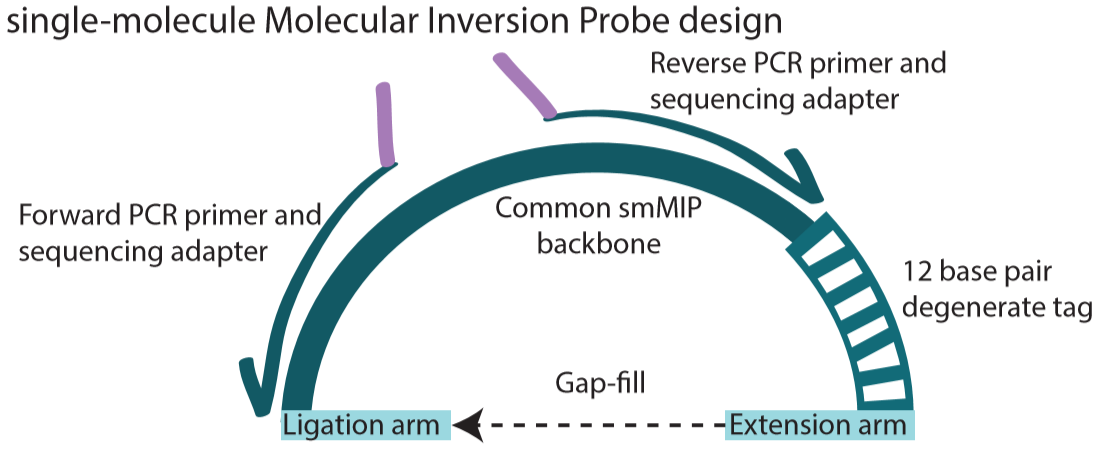 single-molecule Molecular Inversion Probe design

Reverse PCR primer and sequencing adapter

Forward PCR primer and sequencing adapter

Common smMIP backbone

12 base pair degenerate tag

Gap-fill

Ligation arm

Extension arm